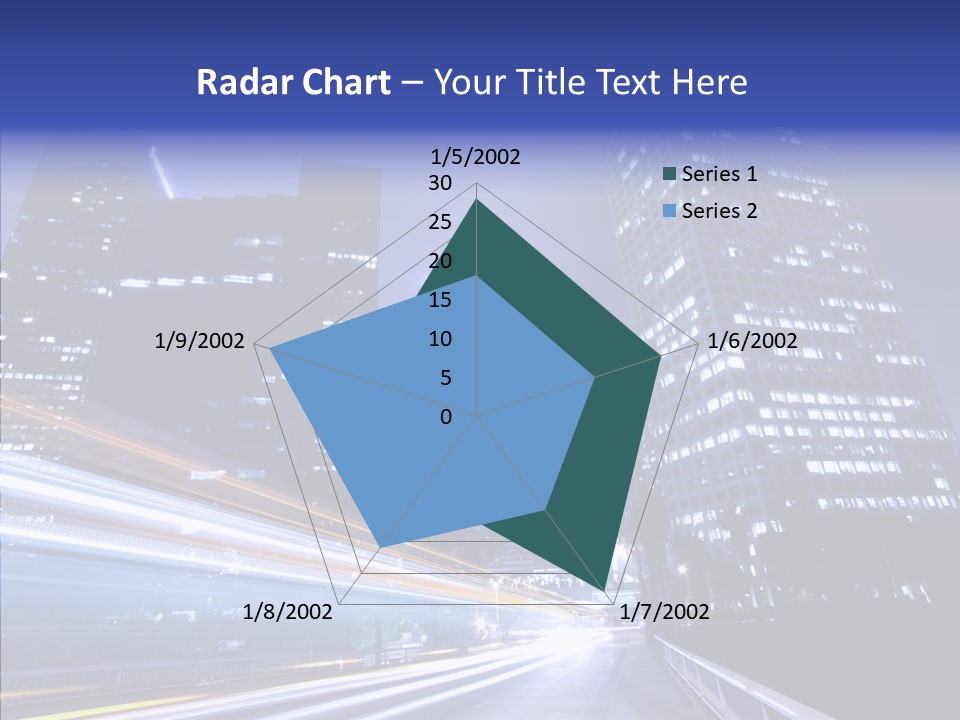 Radar Chart – Your Title Text Here

1/5/2002
30
25
20
15
10
5
0
1/6/2002
1/7/2002
1/8/2002
1/9/2002

Series 1
Series 2